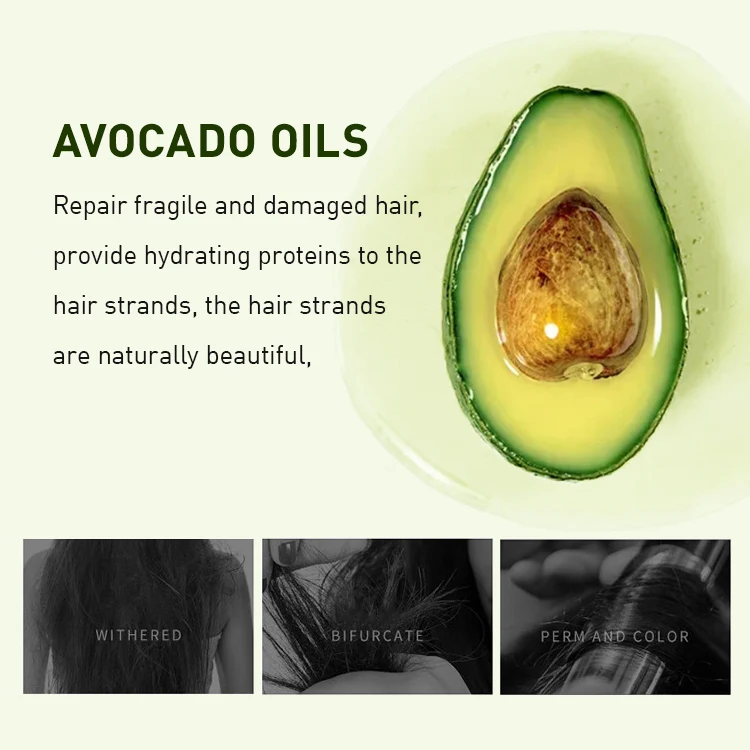 AVOCADO OILS

Repair fragile and damaged hair, provide hydrating proteins to the hair strands, the hair strands are naturally beautiful,

WITHERED

BIFURCATE

PERM AND COLOR